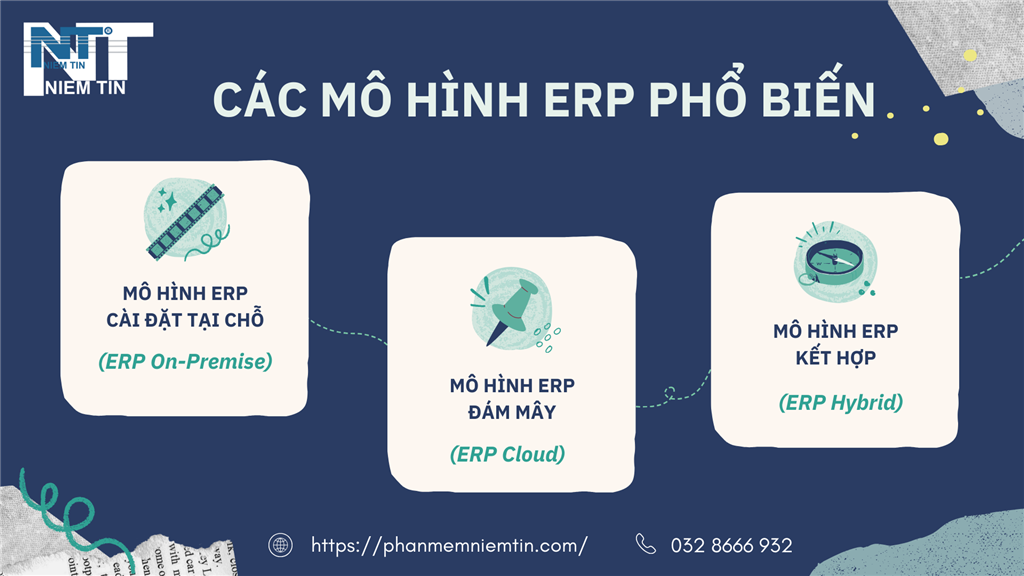 NT
NIEM TIN
NIEM TIN

CÁC MÔ HÌNH ERP PHỔ BIẾN

MÔ HÌNH ERP CÀI ĐẶT TẠI CHỖ

(ERP On-Premise)

MÔ HÌNH ERP ĐÁM MÂY

(ERP Cloud)

MÔ HÌNH ERP KẾT HỢP

(ERP Hybrid)

https://phanmemniemtin.com/

032 8666 932